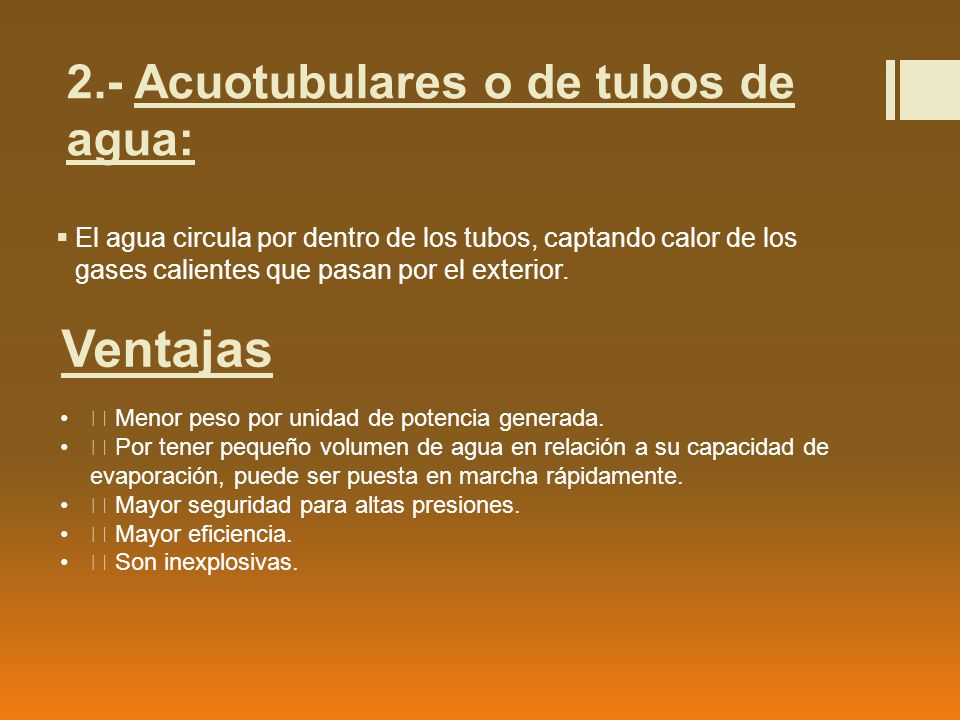 2.- Acuotubulares o de tubos de agua:

▪ El agua circula por dentro de los tubos, captando calor de los gases calientes que pasan por el exterior.

Ventajas

• Menor peso por unidad de potencia generada.
• Por tener pequeño volumen de agua en relación a su capacidad de evaporación, puede ser puesta en marcha rápidamente.
• Mayor seguridad para altas presiones.
• Mayor eficiencia.
• Son inexplosivas.